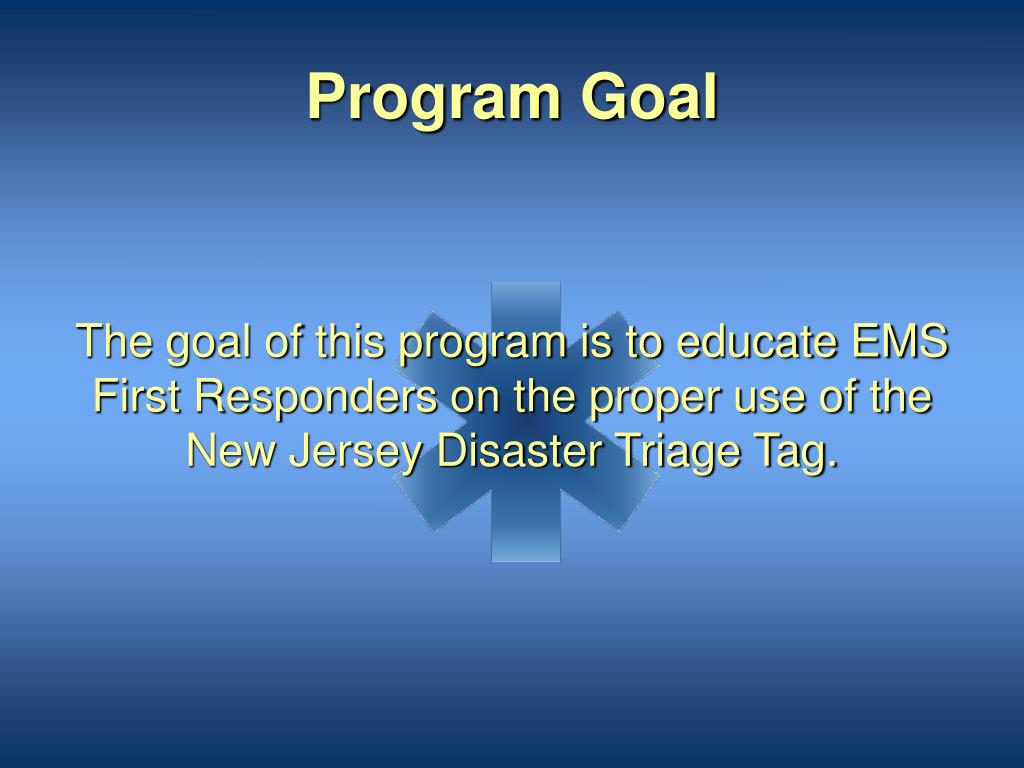 Program Goal

The goal of this program is to educate EMS First Responders on the proper use of the New Jersey Disaster Triage Tag.